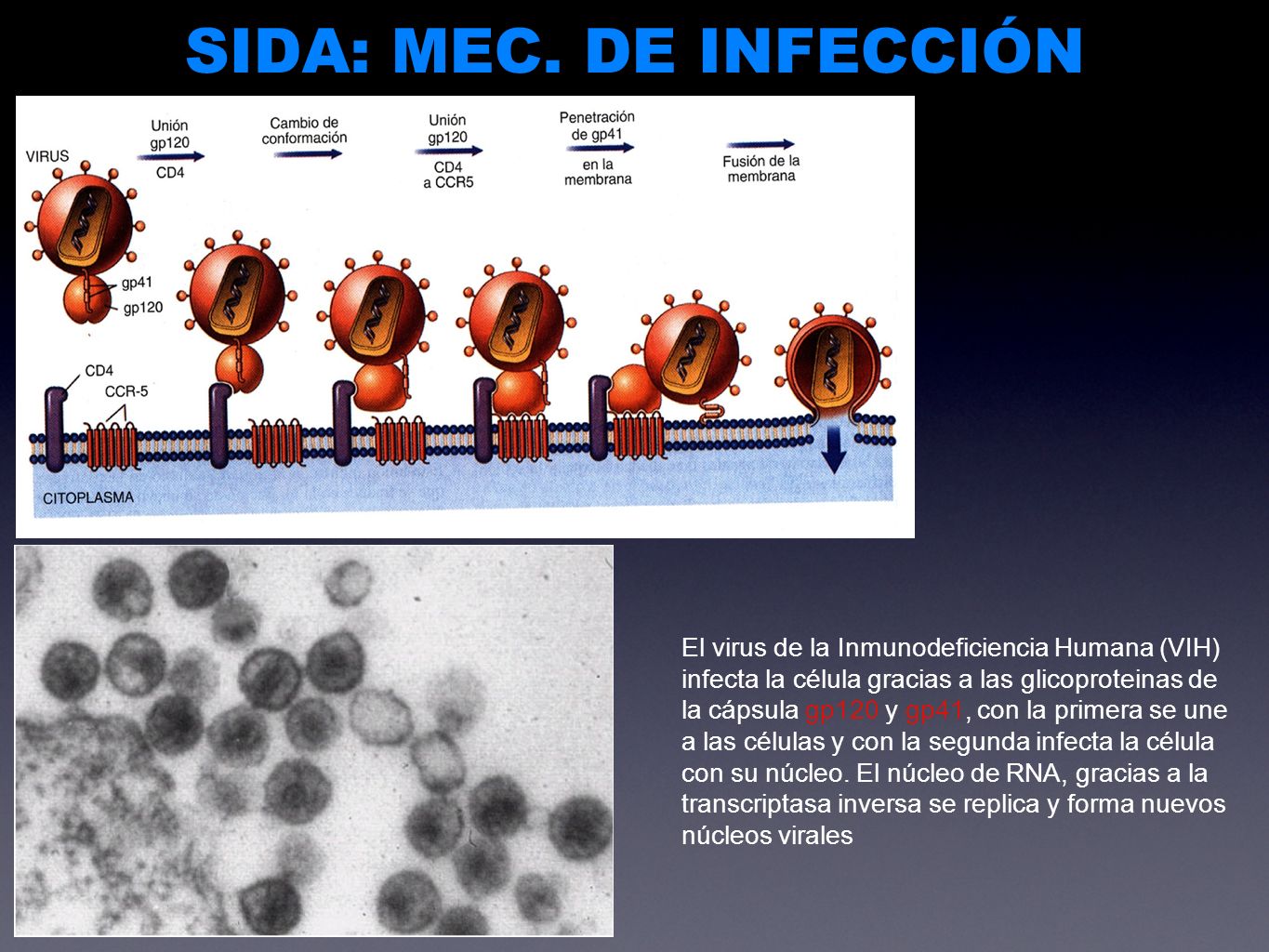 SIDA: MEC. DE INFECCIÓN

VIRUS

Unión gp120 CD4

Cambio de conformación

Unión gp120 CD4 a CCR5

Penetración de gp41 en la membrana

Fusión de la membrana

gp41

gp120

CD4

CCR-5

CITOPLASMA

El virus de la Inmunodeficiencia Humana (VIH) infecta la célula gracias a las glicoproteinas de la cápsula gp120 y gp41, con la primera se une a las células y con la segunda infecta la célula con su núcleo. El núcleo de RNA, gracias a la transcriptasa inversa se replica y forma nuevos núcleos virales